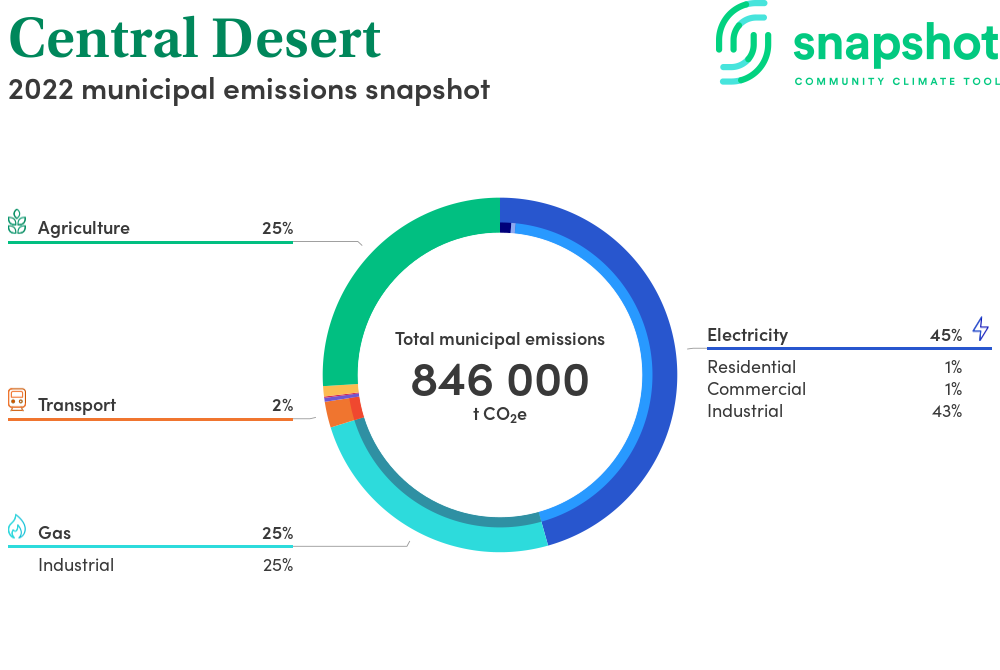 Central Desert
2022 municipal emissions snapshot

snapshot
COMMUNITY CLIMATE TOOL

Agriculture 25%

Transport 2%

Gas 25%
Industrial 25%

Total municipal emissions
846 000
t $CO_2e$

Electricity 45%
Residential 1%
Commercial 1%
Industrial 43%